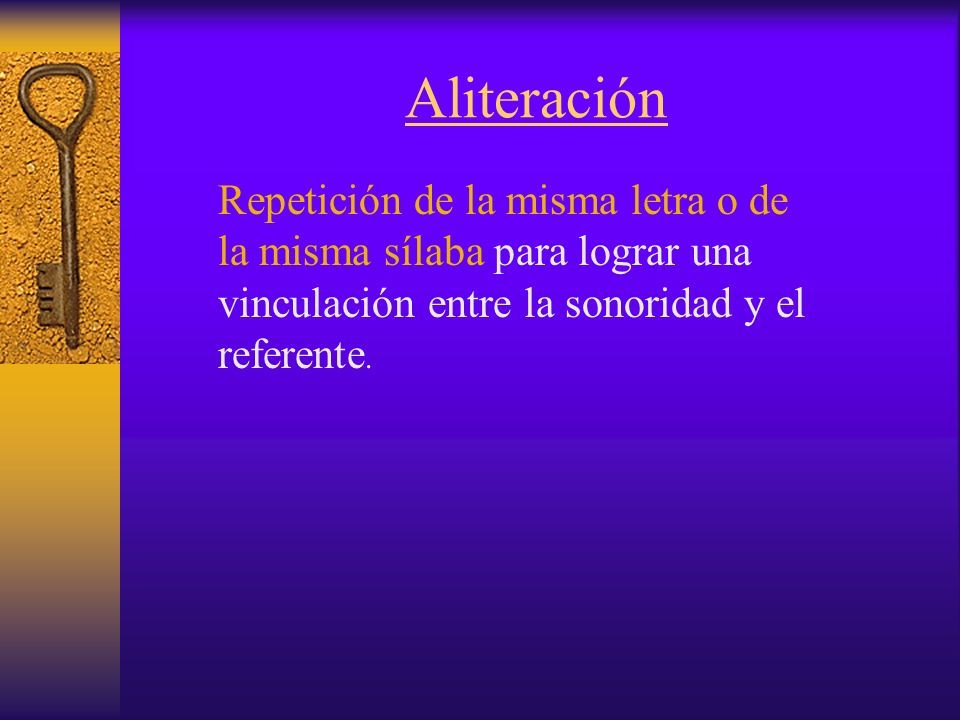 Aliteración

Repetición de la misma letra o de la misma sílaba para lograr una vinculación entre la sonoridad y el referente.